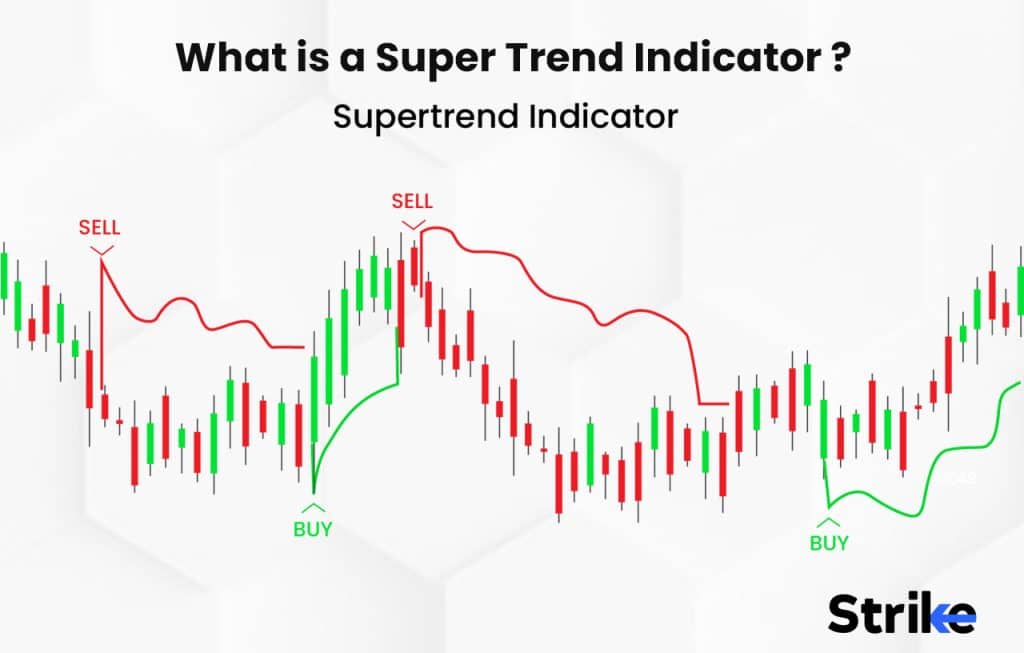 What is a Super Trend Indicator ?

Supertrend Indicator

SELL

SELL

BUY

BUY

Strike